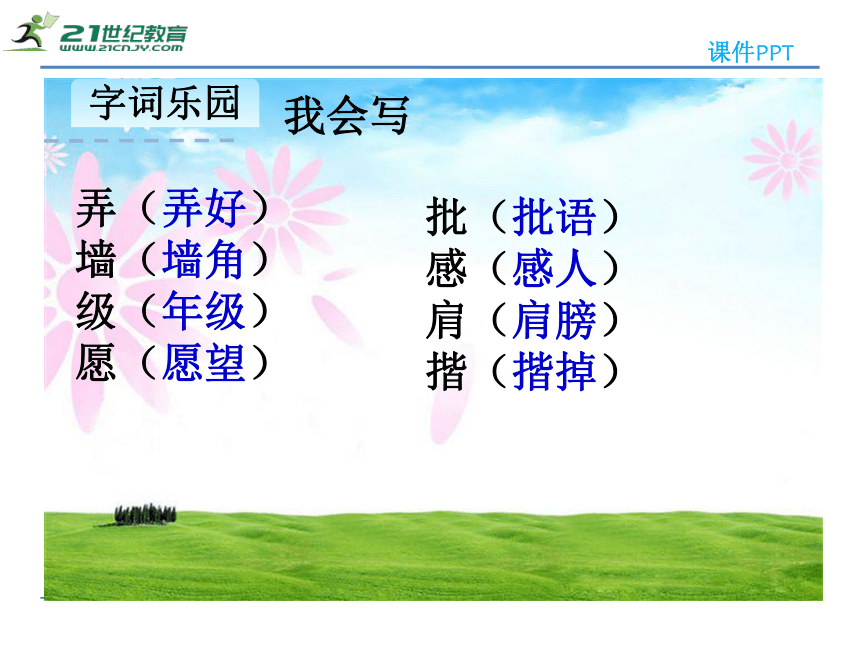 21世纪教育
www.21cnjy.com

课件PPT

字词乐园

我会写

弄（弄好）
墙（墙角）
级（年级）
愿（愿望）

批（批语）
感（感人）
肩（肩膀）
揩（揩掉）